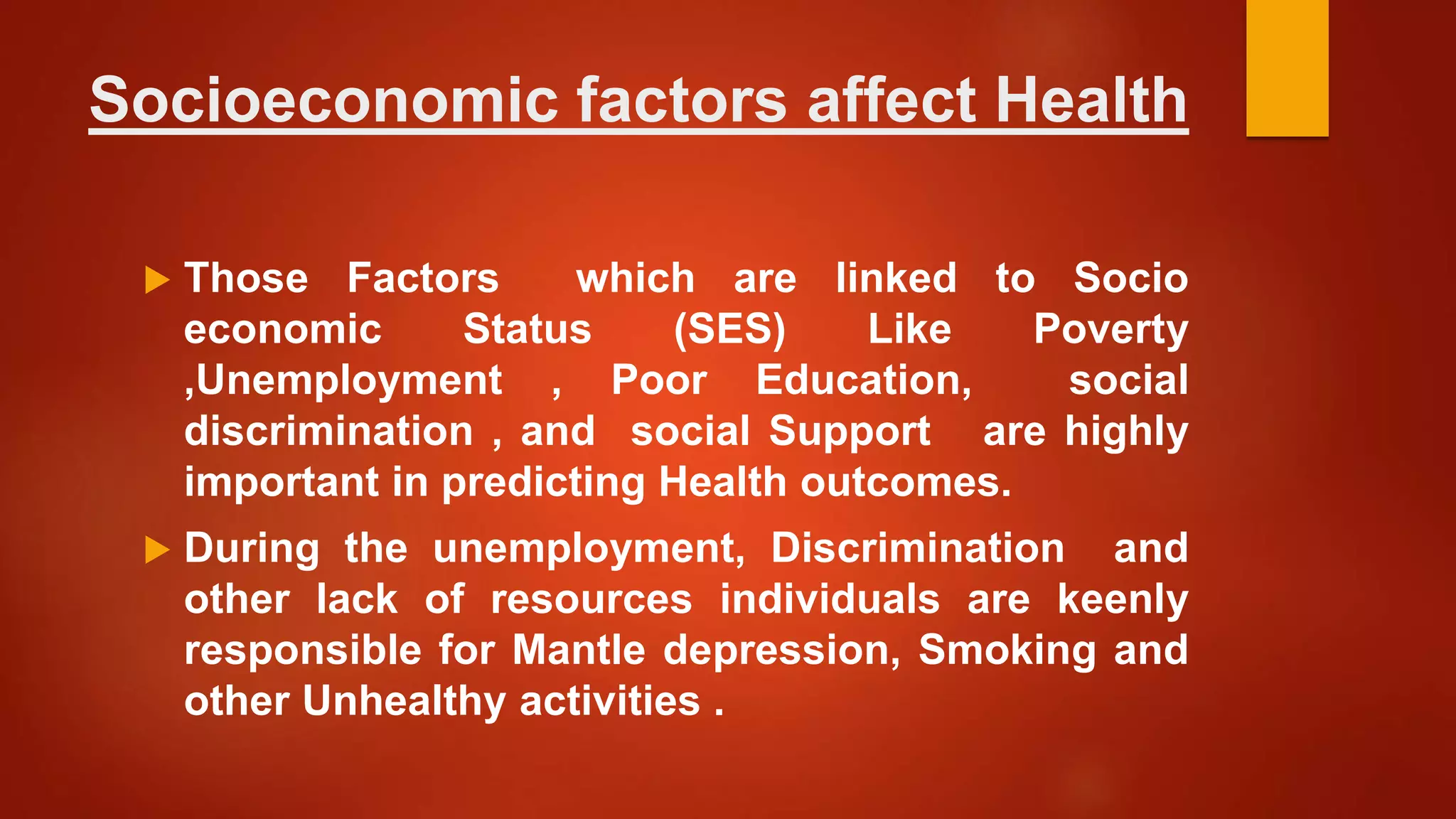 Socioeconomic factors affect Health

▶ Those Factors which are linked to Socio economic Status (SES) Like Poverty ,Unemployment , Poor Education, social discrimination , and social Support are highly important in predicting Health outcomes.

▶ During the unemployment, Discrimination and other lack of resources individuals are keenly responsible for Mantle depression, Smoking and other Unhealthy activities .